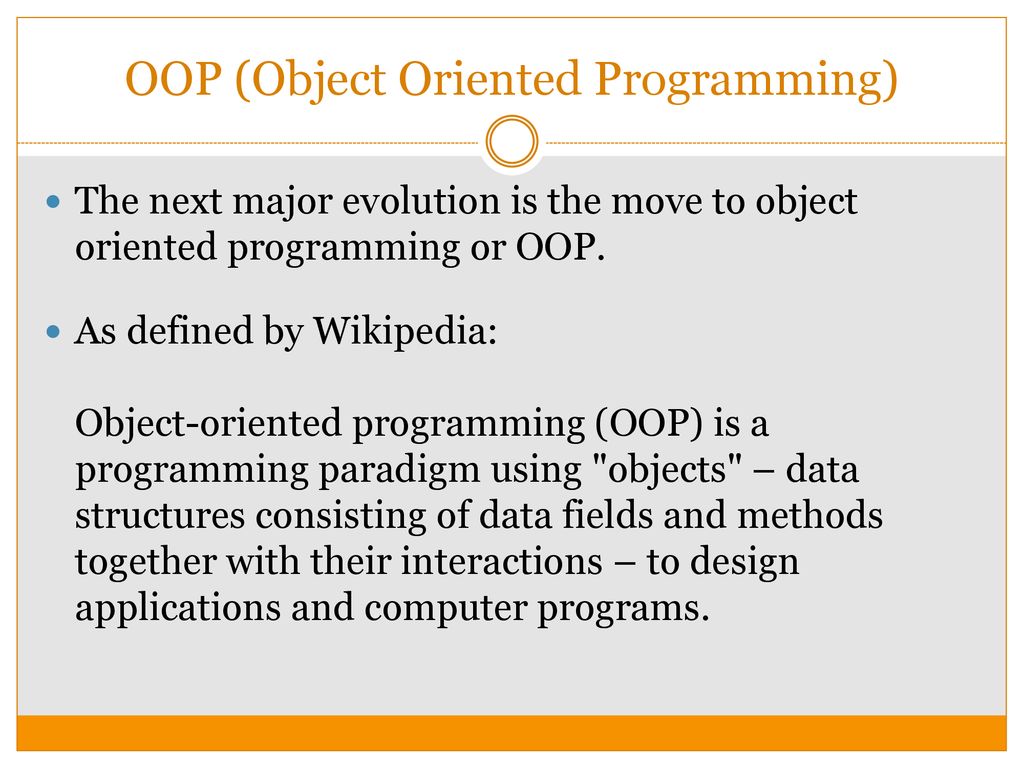 OOP (Object Oriented Programming)

The next major evolution is the move to object oriented programming or OOP.

As defined by Wikipedia:

Object-oriented programming (OOP) is a programming paradigm using "objects" – data structures consisting of data fields and methods together with their interactions – to design applications and computer programs.